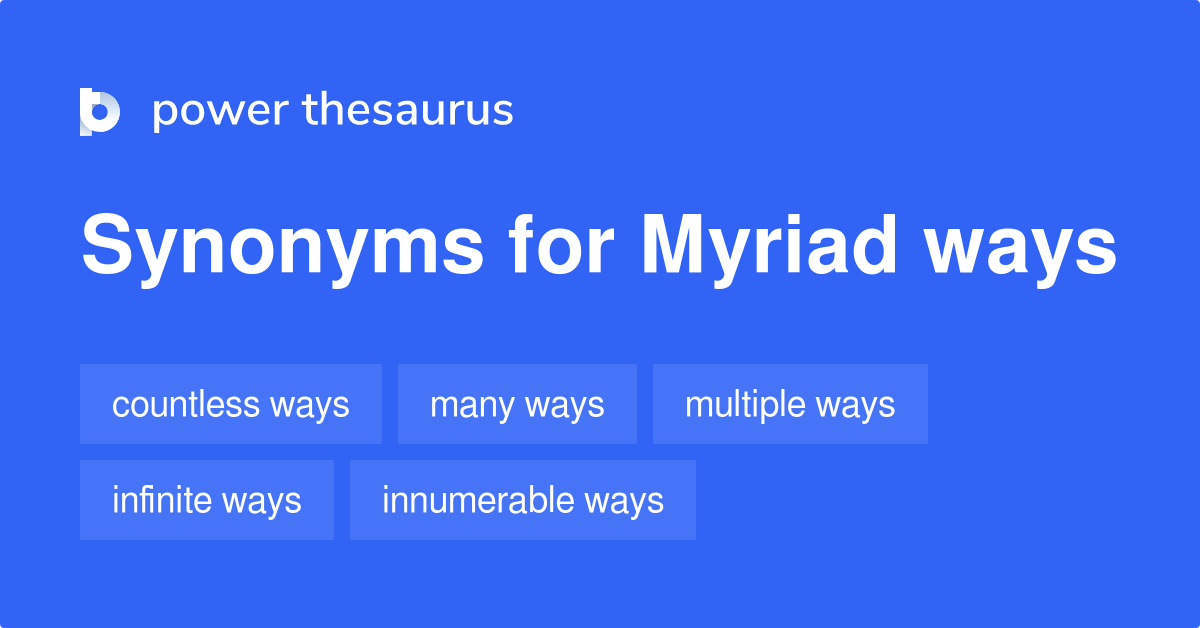 power thesaurus

Synonyms for Myriad ways

countless ways
many ways
multiple ways
infinite ways
innumerable ways